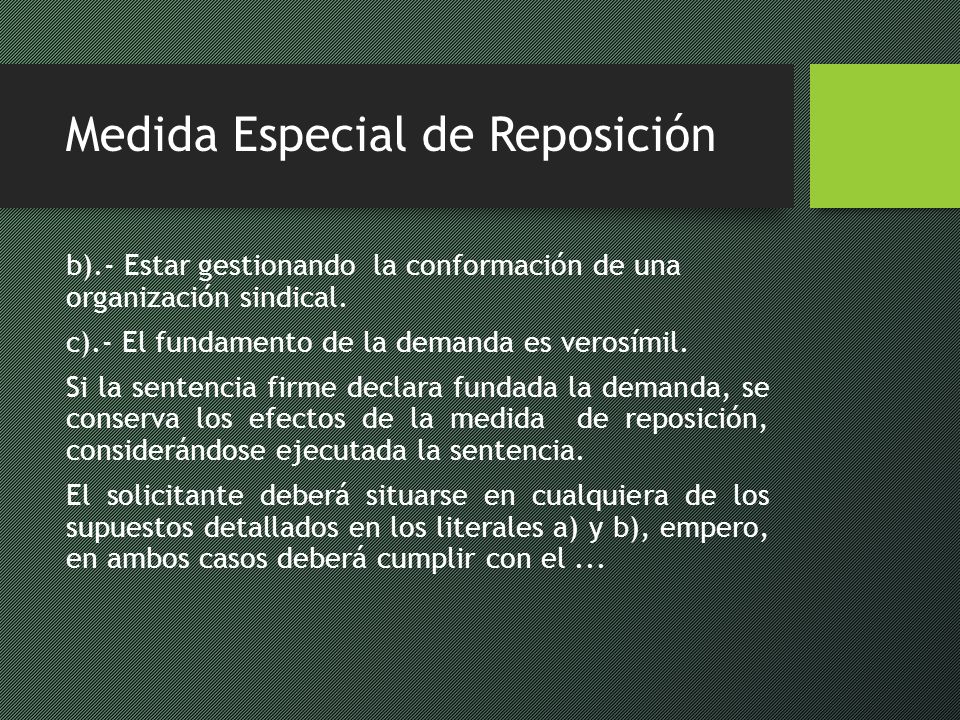 Medida Especial de Reposición

b).- Estar gestionando la conformación de una organización sindical.

c).- El fundamento de la demanda es verosímil.

Si la sentencia firme declara fundada la demanda, se conserva los efectos de la medida de reposición, considerándose ejecutada la sentencia.

El solicitante deberá situarse en cualquiera de los supuestos detallados en los literales a) y b), empero, en ambos casos deberá cumplir con el ...